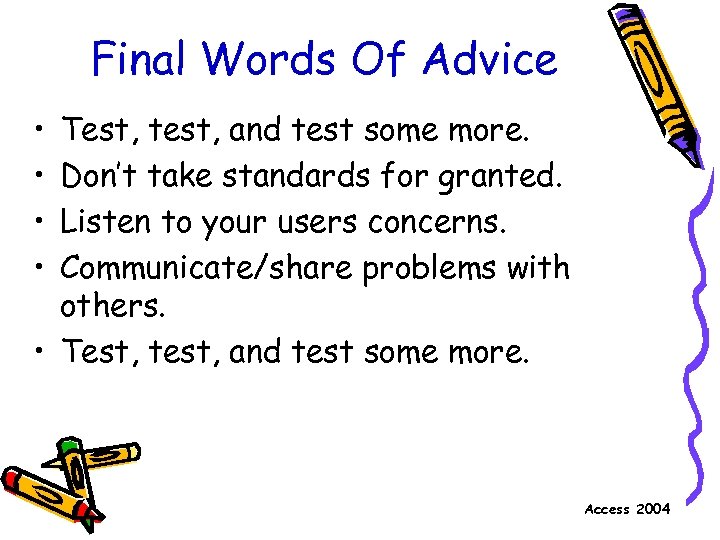 Final Words Of Advice

• Test, test, and test some more.
• Don't take standards for granted.
• Listen to your users concerns.
• Communicate/share problems with others.
• Test, test, and test some more.

Access 2004